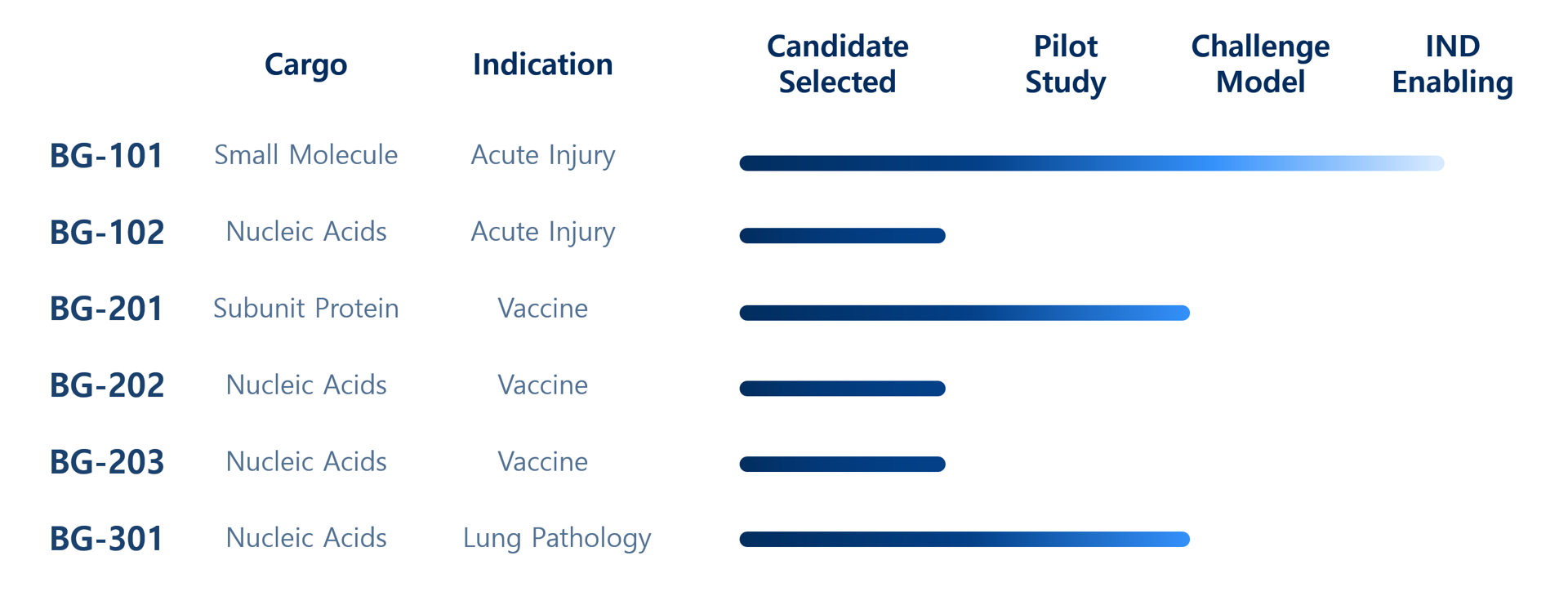 |  | Cargo | Indication | Candidate Selected | Pilot Study | Challenge Model | IND Enabling |
|---|---|---|---|---|---|---|
| BG-101 | Small Molecule | Acute Injury | | | | |
| BG-102 | Nucleic Acids | Acute Injury | | | | |
| BG-201 | Subunit Protein | Vaccine | | | | |
| BG-202 | Nucleic Acids | Vaccine | | | | |
| BG-203 | Nucleic Acids | Vaccine | | | | |
| BG-301 | Nucleic Acids | Lung Pathology | | | | |